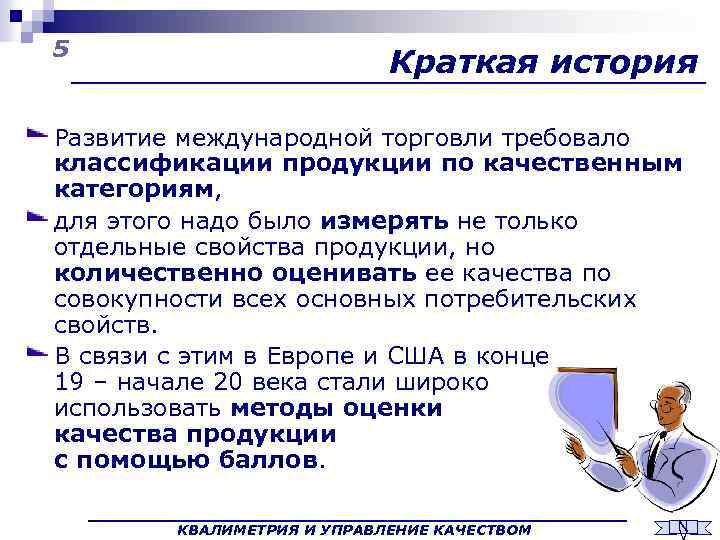 5

Краткая история

Развитие международной торговли требовало классификации продукции по качественным категориям,

для этого надо было измерять не только отдельные свойства продукции, но количественно оценивать ее качества по совокупности всех основных потребительских свойств.

В связи с этим в Европе и США в конце 19 – начале 20 века стали широко использовать методы оценки качества продукции с помощью баллов.

КВАЛИМЕТРИЯ И УПРАВЛЕНИЕ КАЧЕСТВОМ